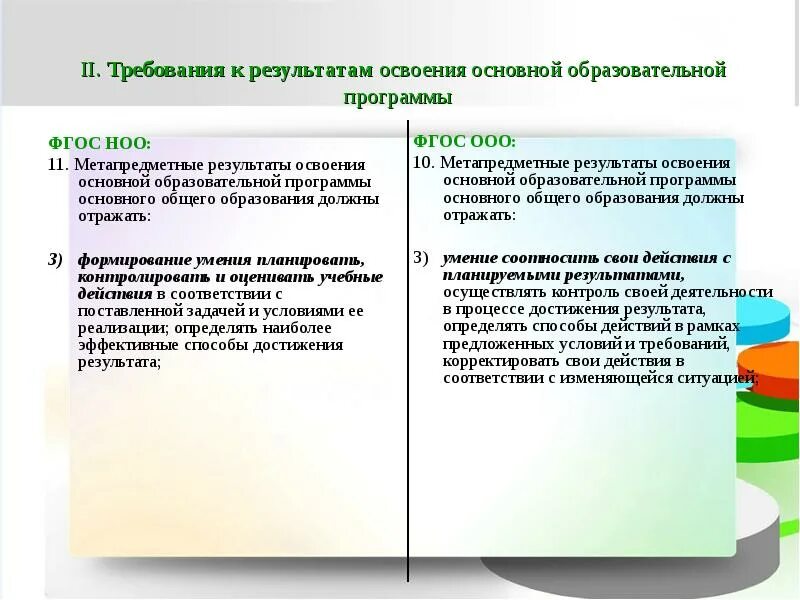 II. Требования к результатам освоения основной образовательной программы

ФГОС НОО:

11. Метапредметные результаты освоения основной образовательной программы основного общего образования должны отражать:

3) формирование умения планировать, контролировать и оценивать учебные действия в соответствии с поставленной задачей и условиями ее реализации; определять наиболее эффективные способы достижения результата;

ФГОС ООО:

10. Метапредметные результаты освоения основной образовательной программы основного общего образования должны отражать:

3) умение соотносить свои действия с планируемыми результатами, осуществлять контроль своей деятельности в процессе достижения результата, определять способы действий в рамках предложенных условий и требований, корректировать свои действия в соответствии с изменяющейся ситуацией;